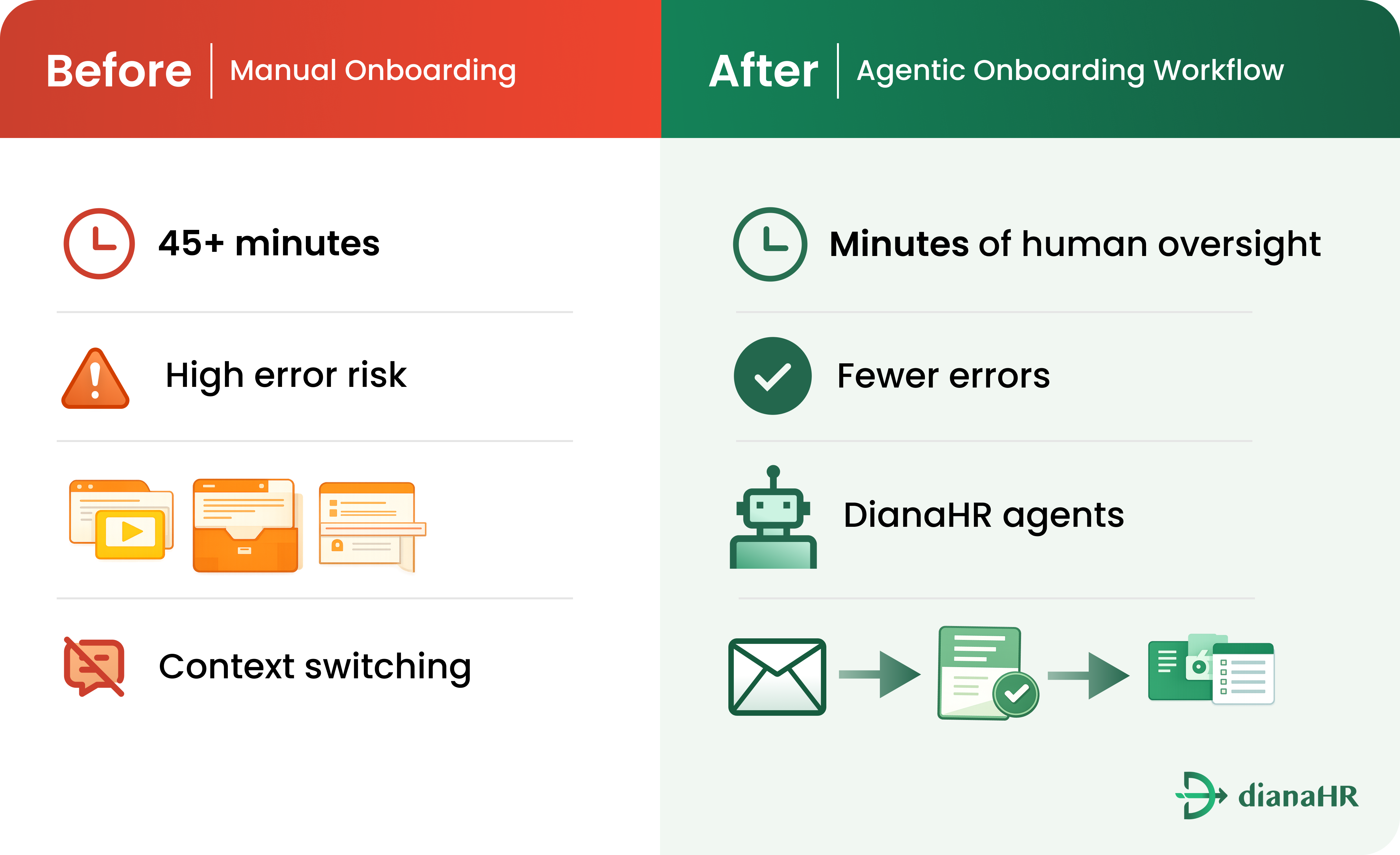 Before | Manual Onboarding

45+ minutes

High error risk

Context switching

After | Agentic Onboarding Workflow

Minutes of human oversight

Fewer errors

DianaHR agents

dianaHR